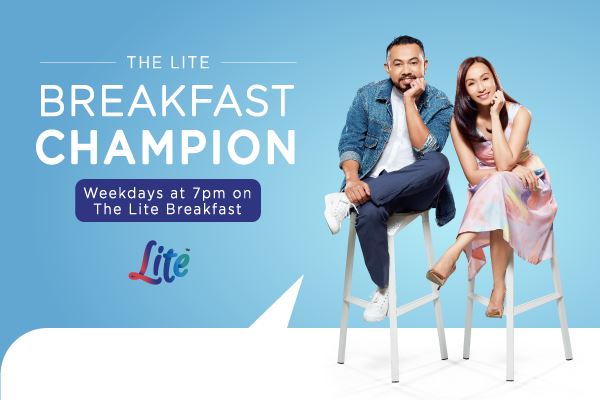 THE LITE
BREAKFAST
CHAMPION

Weekdays at 7pm on The Lite Breakfast

Lite